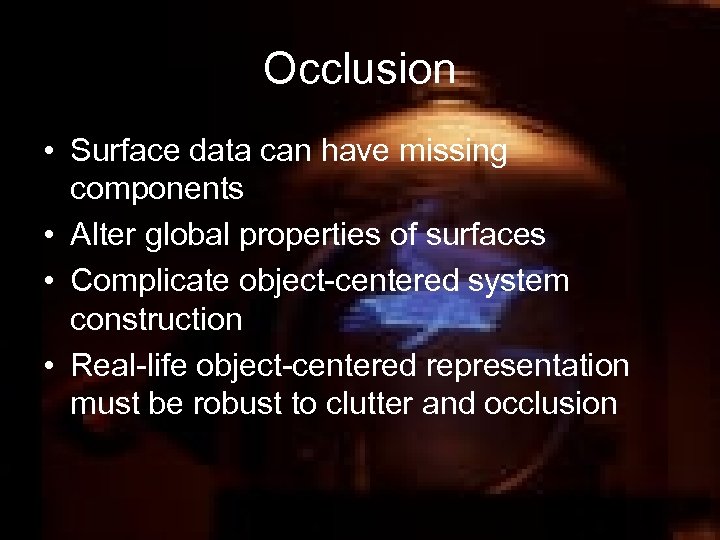 Occlusion

• Surface data can have missing components
• Alter global properties of surfaces
• Complicate object-centered system construction
• Real-life object-centered representation must be robust to clutter and occlusion